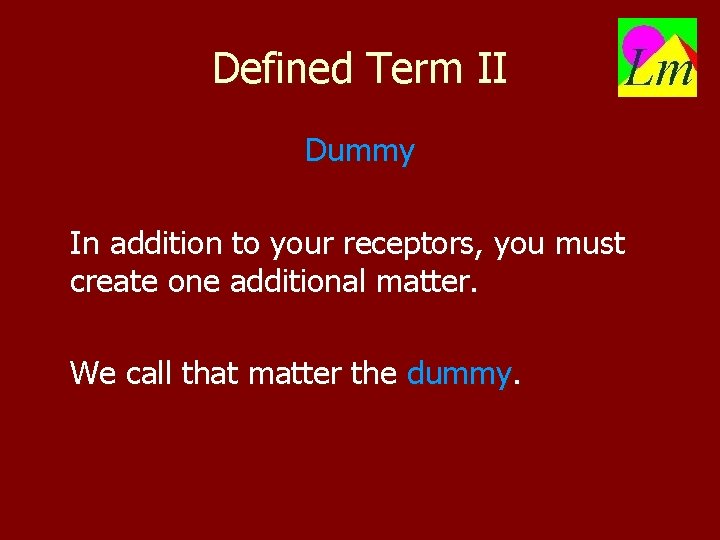 Defined Term II

Lm

Dummy

In addition to your receptors, you must create one additional matter.

We call that matter the dummy.